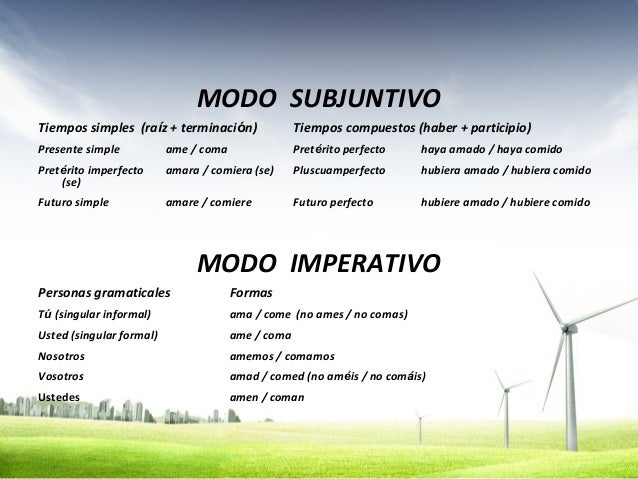 MODO SUBJUNTIVO

| Tiempos simples (raíz + terminación) | | Tiempos compuestos (haber + participio) | |
|---|---|---|---|
| Presente simple | ame / coma | Pretérito perfecto | haya amado / haya comido |
| Pretérito imperfecto (se) | amara / comiera (se) | Pluscuamperfecto | hubiera amado / hubiera comido |
| Futuro simple | amare / comiere | Futuro perfecto | hubiere amado / hubiere comido |

MODO IMPERATIVO

| Personas gramaticales | Formas |
|---|---|
| Tú (singular informal) | ama / come (no ames / no comas) |
| Usted (singular formal) | ame / coma |
| Nosotros | amemos / comamos |
| Vosotros | amad / comed (no améis / no comáis) |
| Ustedes | amen / coman |